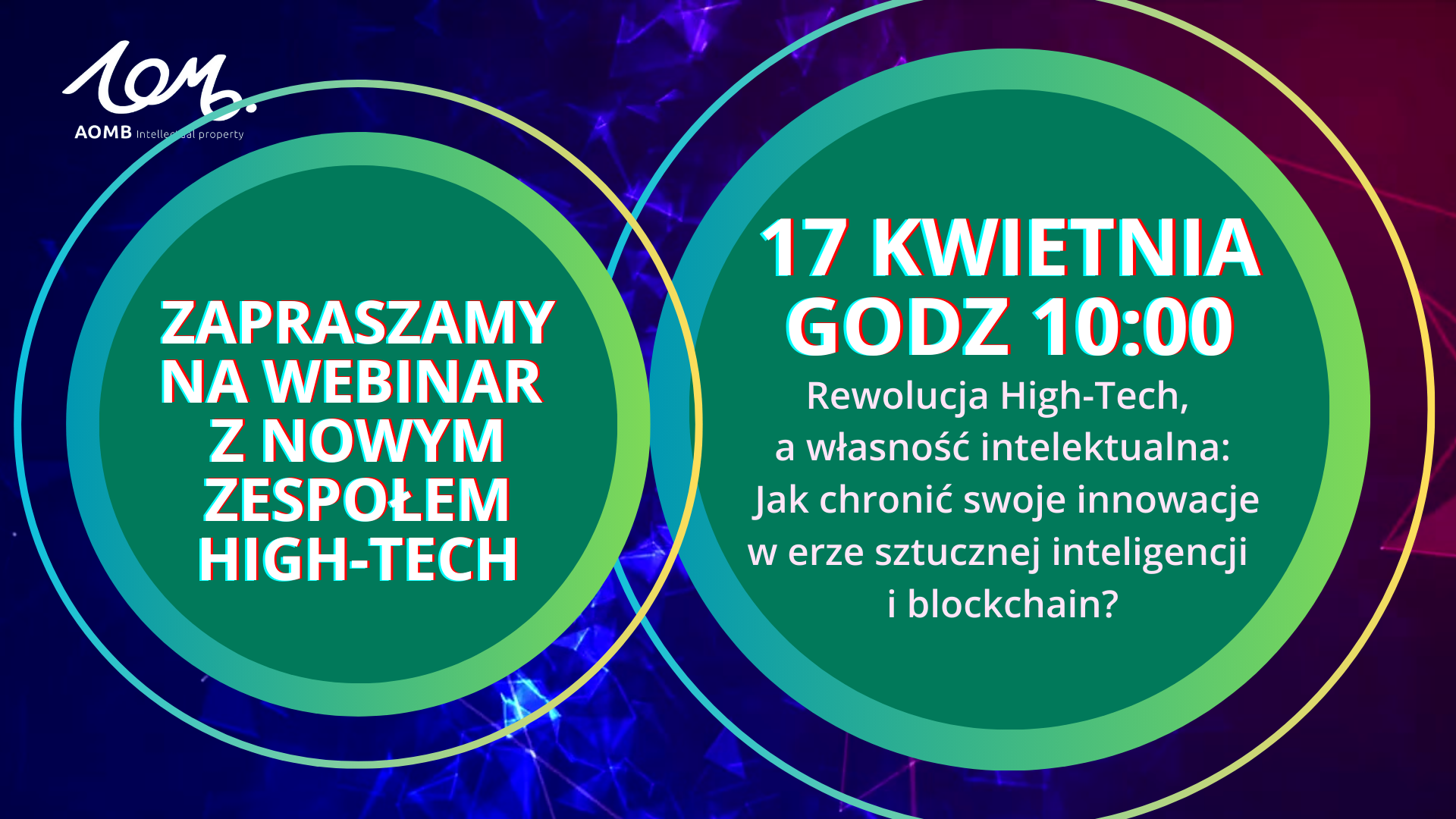 AOMB Intellectual property

ZAPRASZAMY NA WEBINAR Z NOWYM ZESPOŁEM HIGH-TECH

17 KWIETNIA GODZ 10:00

Rewolucja High-Tech, a własność intelektualna: Jak chronić swoje innowacje w erze sztucznej inteligencji i blockchain?